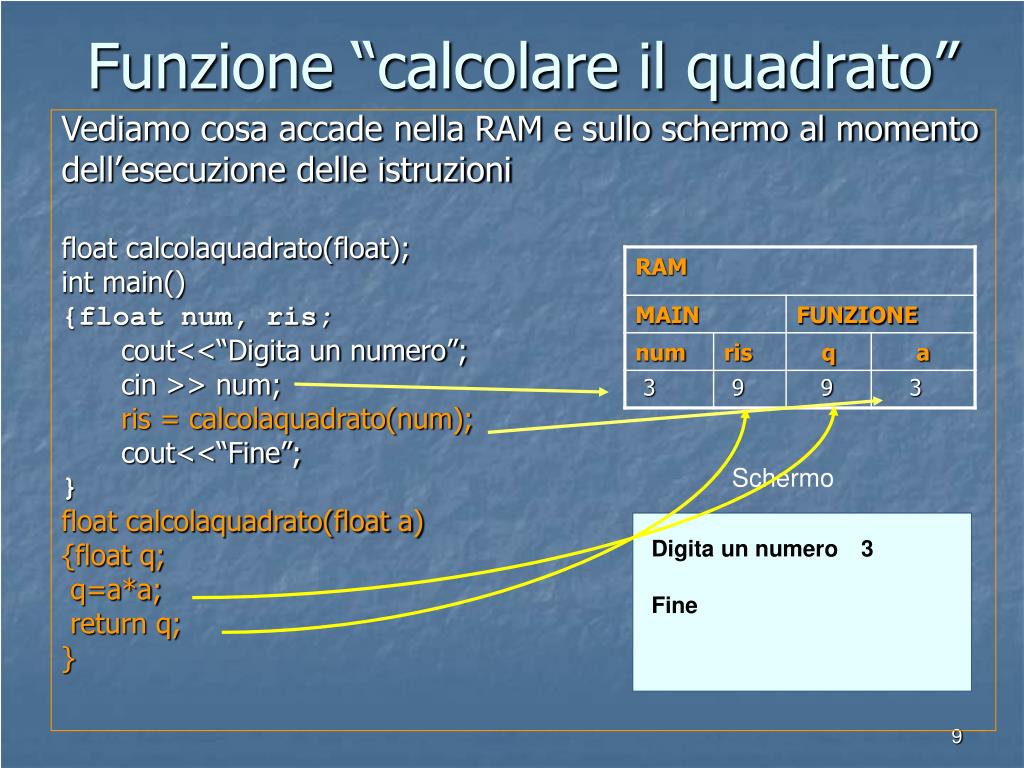 Funzione “calcolare il quadrato”

Vediamo cosa accade nella RAM e sullo schermo al momento dell’esecuzione delle istruzioni

float calcolaquadrato(float);
int main()
{float num, ris;
cout<<“Digita un numero”;
cin >> num;
ris = calcolaquadrato(num);
cout<<“Fine”;
}
float calcolaquadrato(float a)
{float q;
q=a*a;
return q;
}

| RAM | | | |
|---|---|---|---|
| MAIN | | FUNZIONE | |
| num | ris | q | a |
| 3 | 9 | 9 | 3 |

Schermo

Digita un numero 3

Fine

9